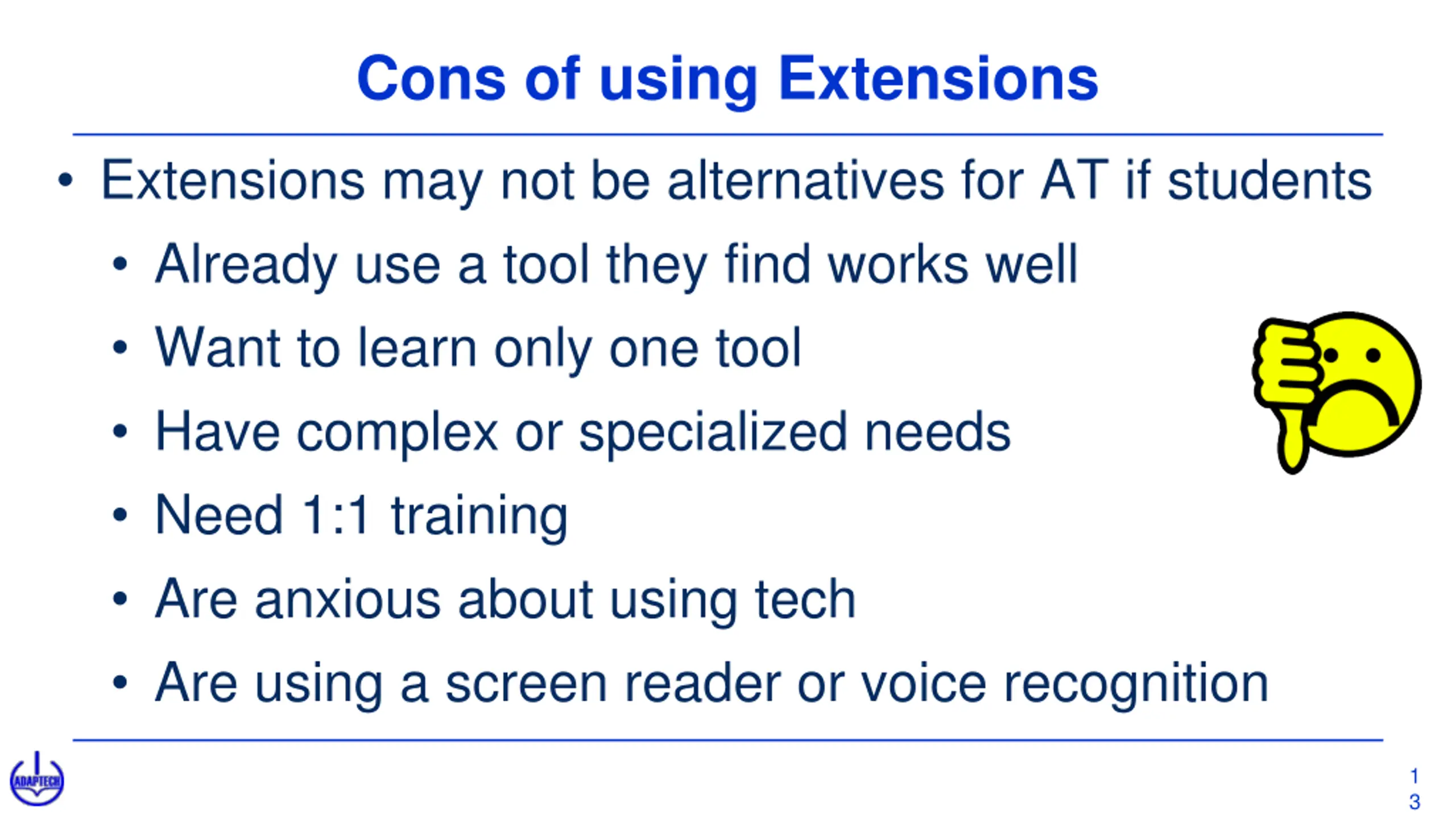 Cons of using Extensions

• Extensions may not be alternatives for AT if students
  • Already use a tool they find works well
  • Want to learn only one tool
  • Have complex or specialized needs
  • Need 1:1 training
  • Are anxious about using tech
  • Are using a screen reader or voice recognition

ADAPTECH

13